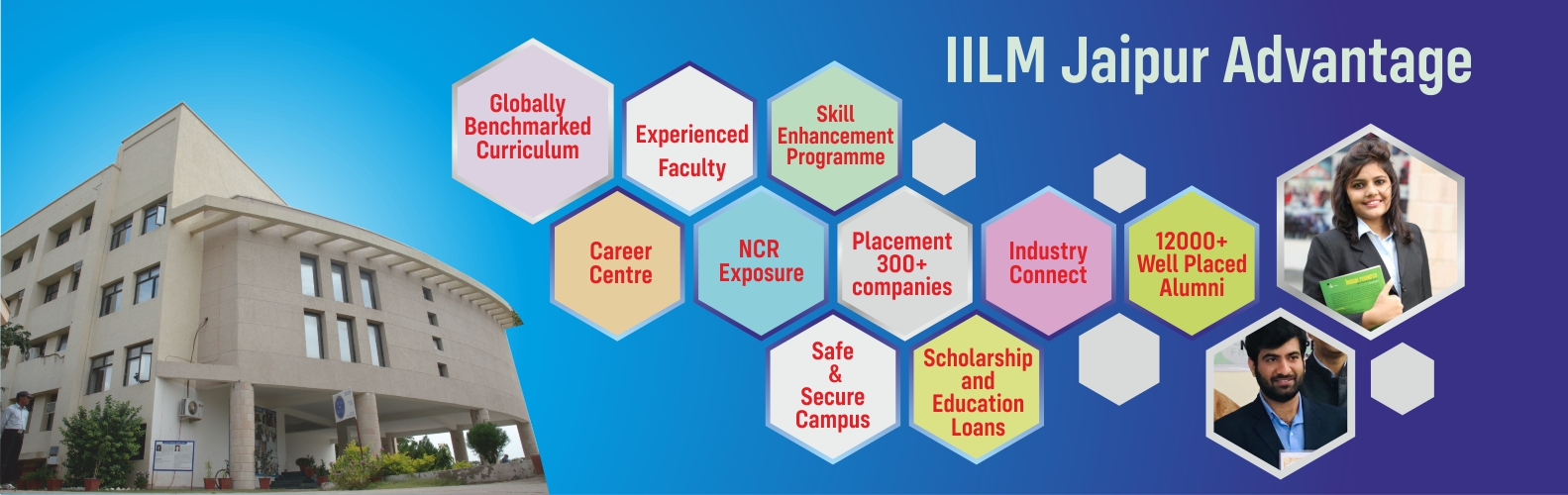 IILM Jaipur Advantage

Globally Benchmarked Curriculum

Experienced Faculty

Skill Enhancement Programme

Career Centre

NCR Exposure

Placement 300+ companies

Industry Connect

12000+ Well Placed Alumni

Safe & Secure Campus

Scholarship and Education Loans